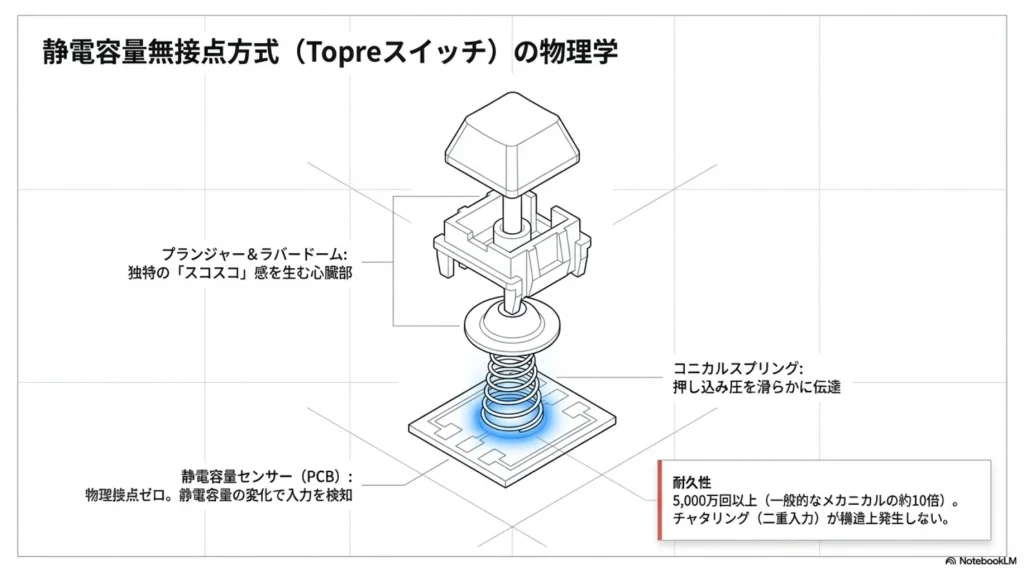 静電容量無接点方式（Topreスイッチ）の物理学

プランジャー＆ラバードーム:
独特の「スコスコ」感を生む心臓部

コニカルスプリング:
押し込み圧を滑らかに伝達

静電容量センサー（PCB）:
物理接点ゼロ。静電容量の変化で入力を検知

耐久性
5,000万回以上（一般的なメカニカルの約10倍）。
チャタリング（二重入力）が構造上発生しない。

NotebookLM